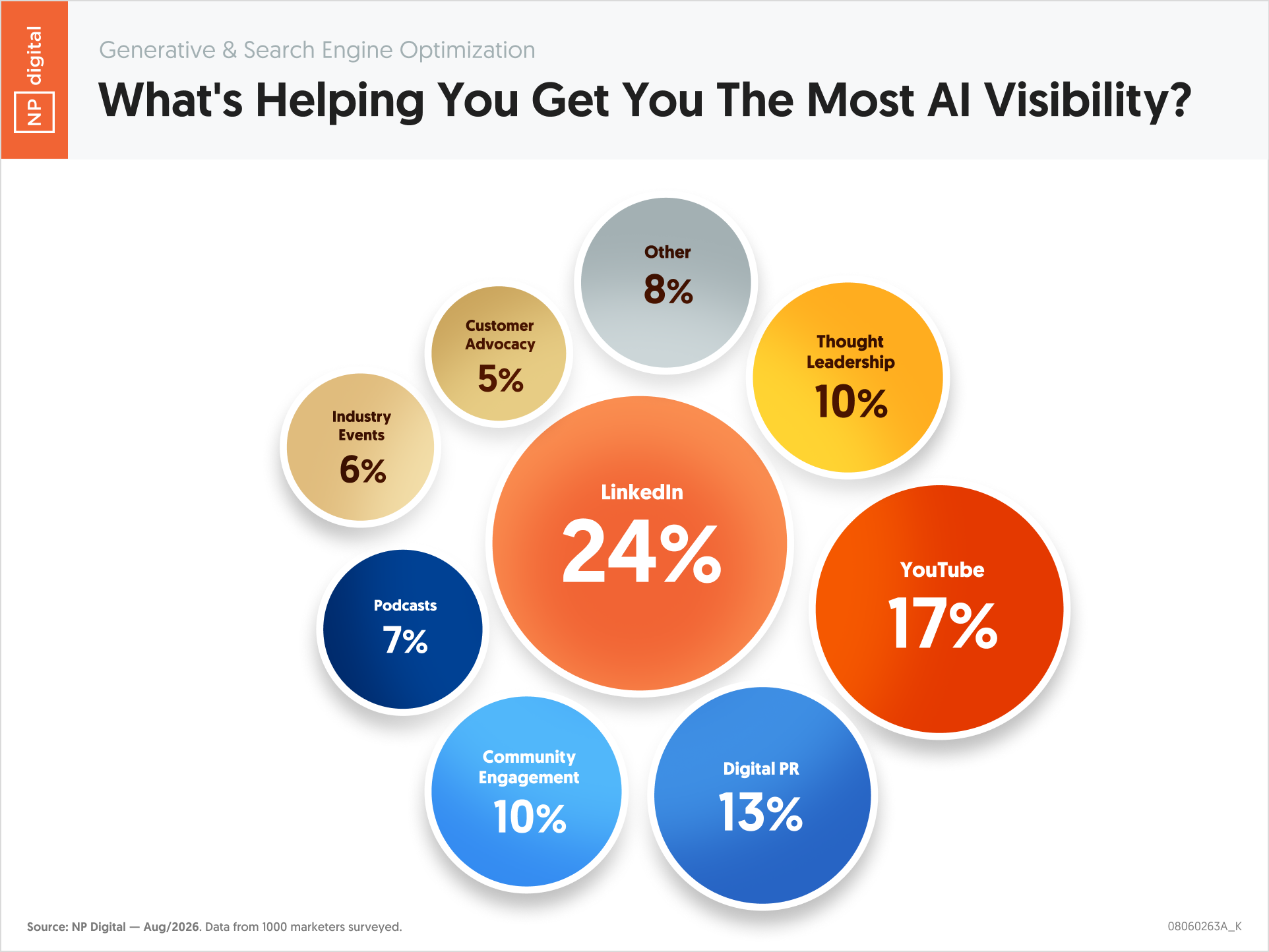 NP digital

Generative & Search Engine Optimization

What's Helping You Get You The Most AI Visibility?

Other
8%

Customer Advocacy
5%

Thought Leadership
10%

Industry Events
6%

LinkedIn
24%

YouTube
17%

Podcasts
7%

Community Engagement
10%

Digital PR
13%

Source: NP Digital — Aug/2026. Data from 1000 marketers surveyed.

08060263A_K